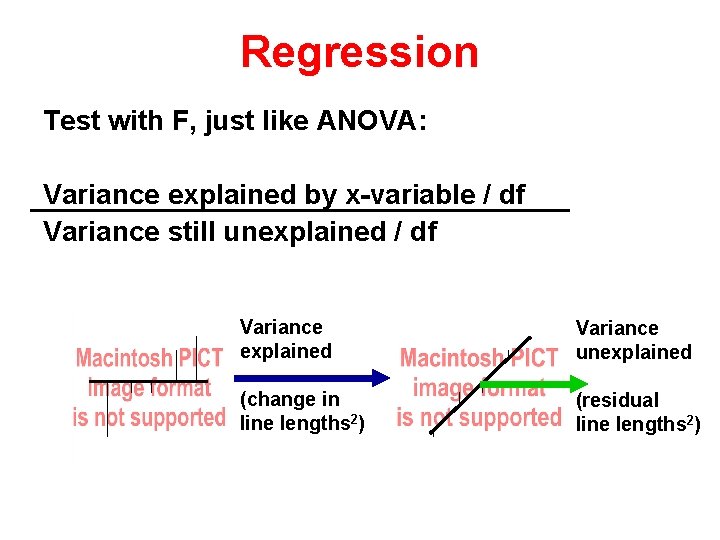 Regression

Test with F, just like ANOVA:

Variance explained by x-variable / df
Variance still unexplained / df

Macintosh PICT image format is not supported

Variance explained

(change in line lengths$^2$)

Macintosh PICT image format is not supported

Variance unexplained

(residual line lengths$^2$)